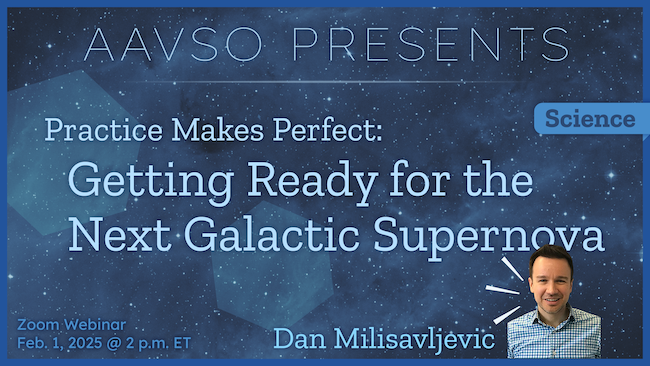 AAVSO PRESENTS

Science

Practice Makes Perfect:
Getting Ready for the Next Galactic Supernova

Zoom Webinar
Feb. 1, 2025 @ 2 p.m. ET

Dan Milisavljevic